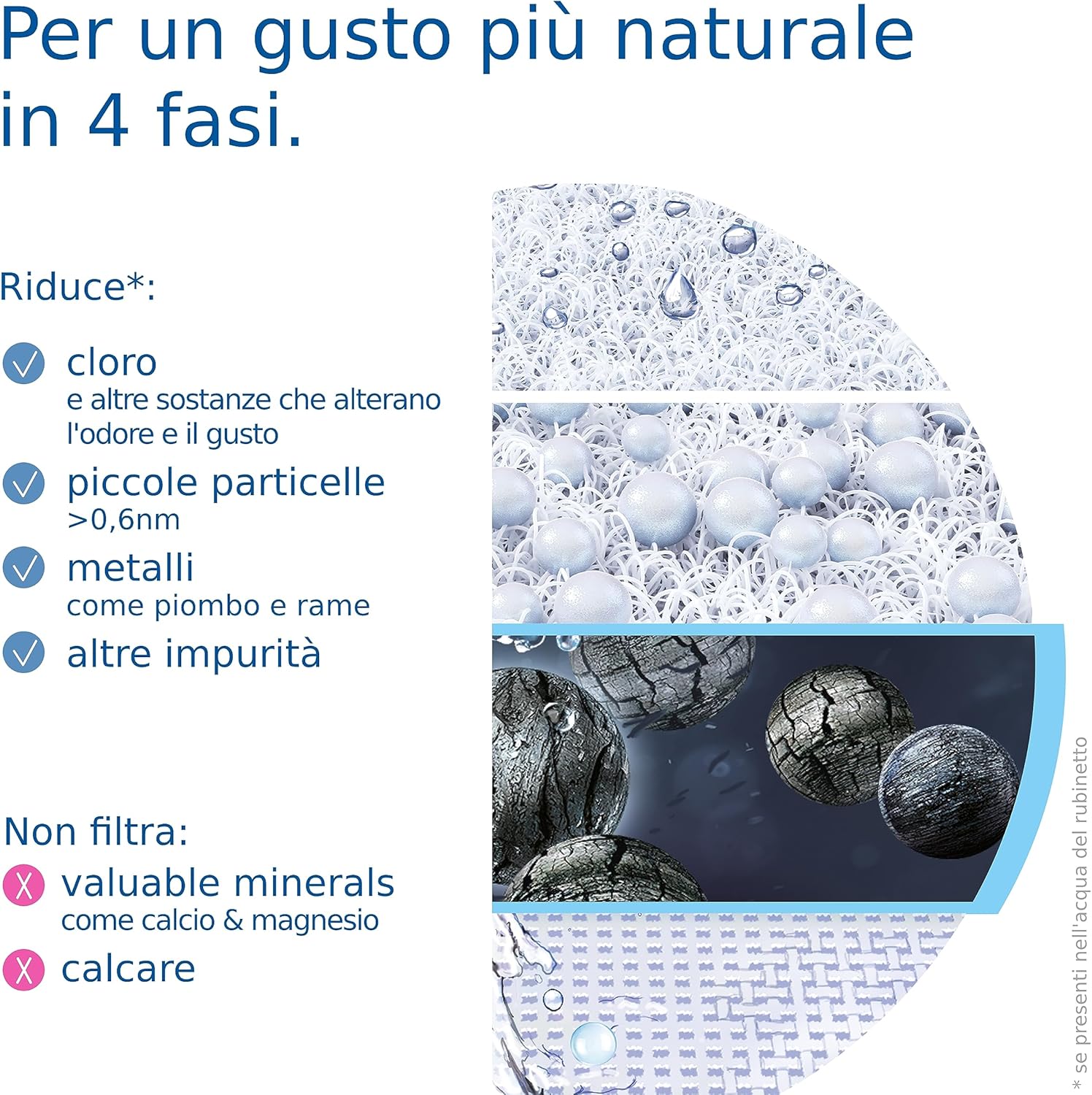 Per un gusto più naturale in 4 fasi.

Riduce*:

cloro
e altre sostanze che alterano l'odore e il gusto

piccole particelle
>0,6nm

metalli
come piombo e rame

altre impurità

Non filtra:

valuable minerals
come calcio & magnesio

calcare

* se presenti nell'acqua del rubinetto